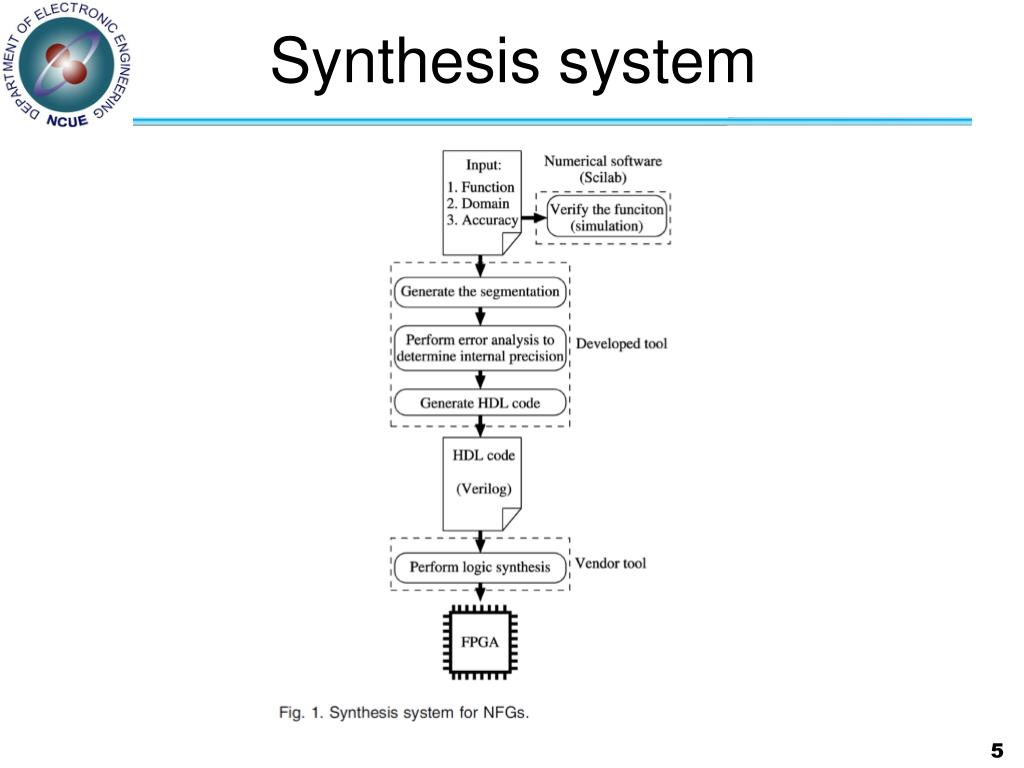 DEPARTMENT OF ELECTRONIC ENGINEERING NCUE

Synthesis system

Input:
1. Function
2. Domain
3. Accuracy

Numerical software (Scilab)

Verify the funciton (simulation)

Generate the segmentation

Perform error analysis to determine internal precision

Developed tool

Generate HDL code

HDL code

(Verilog)

Perform logic synthesis

Vendor tool

FPGA

Fig. 1. Synthesis system for NFGs.

5